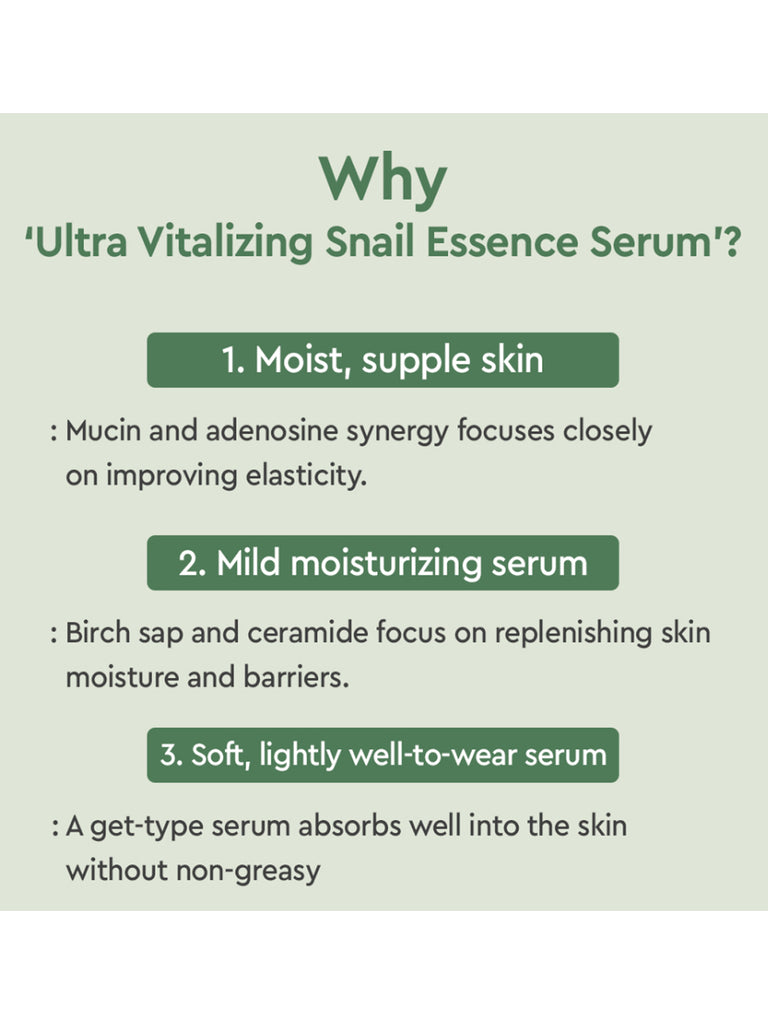 Why
'Ultra Vitalizing Snail Essence Serum'?

1. Moist, supple skin

: Mucin and adenosine synergy focuses closely on improving elasticity.

2. Mild moisturizing serum

: Birch sap and ceramide focus on replenishing skin moisture and barriers.

3. Soft, lightly well-to-wear serum

: A get-type serum absorbs well into the skin without non-greasy